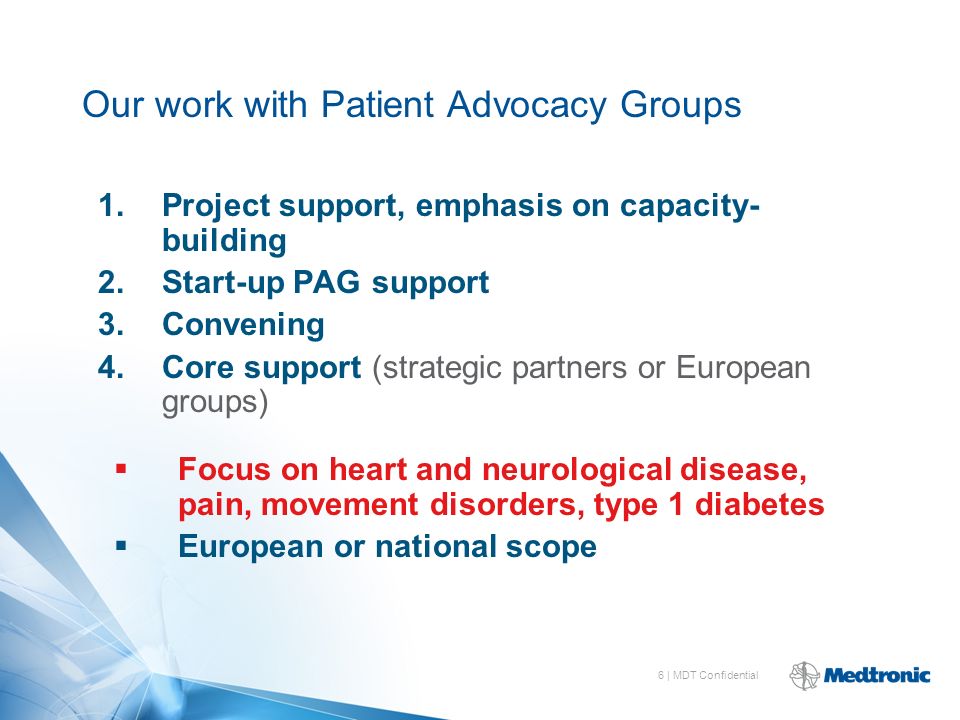 Our work with Patient Advocacy Groups

1. Project support, emphasis on capacity-building
2. Start-up PAG support
3. Convening
4. Core support (strategic partners or European groups)

▪ Focus on heart and neurological disease, pain, movement disorders, type 1 diabetes
▪ European or national scope

6 | MDT Confidential

Medtronic